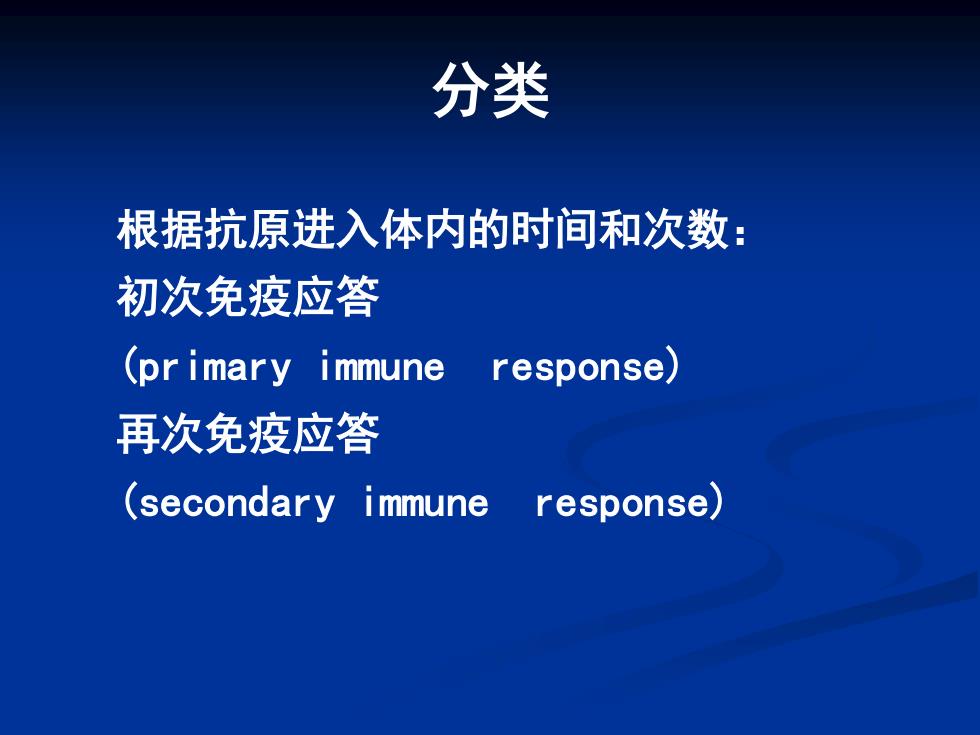 分类

根据抗原进入体内的时间和次数：
初次免疫应答
(primary immune response)
再次免疫应答
(secondary immune response)